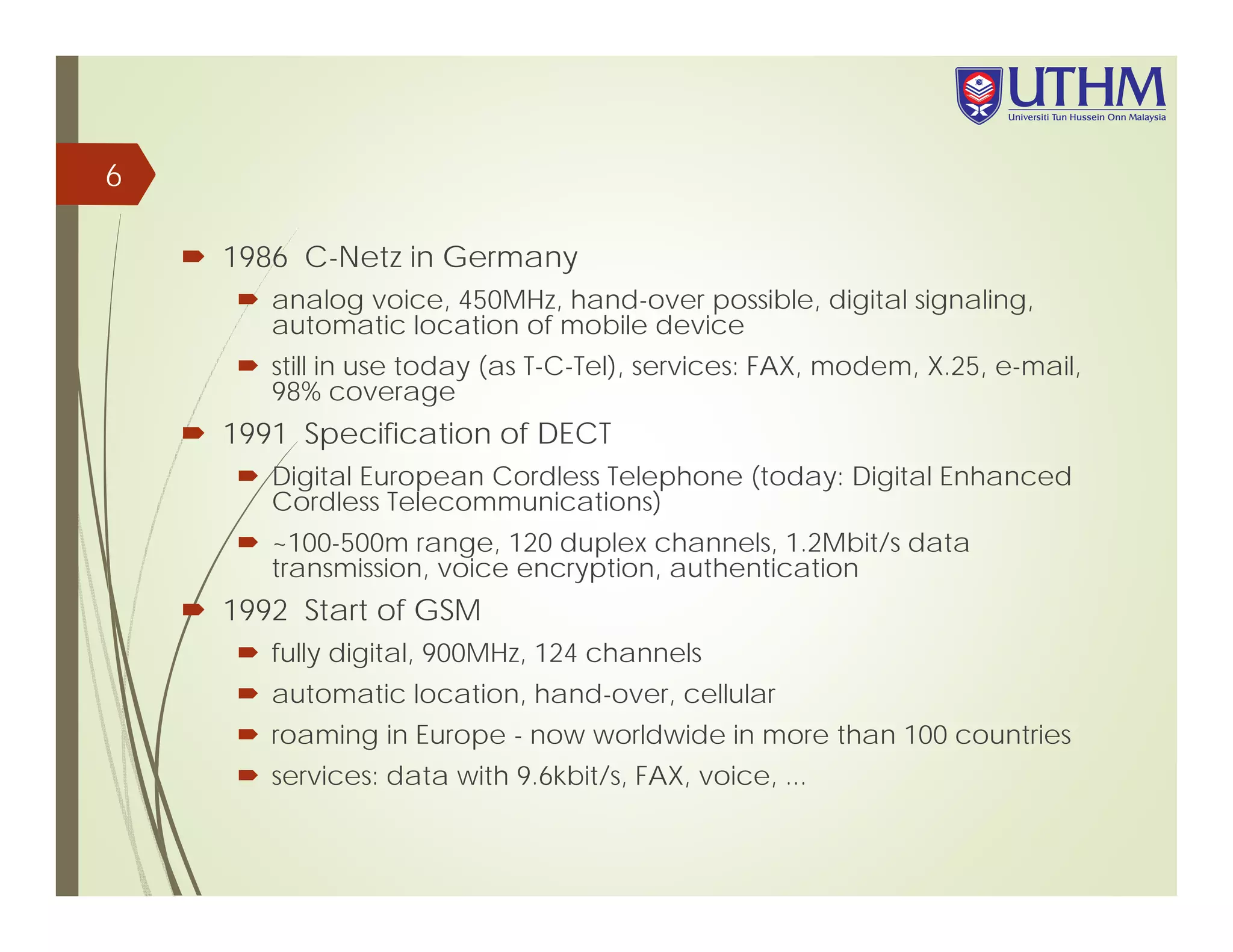 UTHM
Universiti Tun Hussein Onn Malaysia

6

1986 C-Netz in Germany

analog voice, 450MHz, hand-over possible, digital signaling, automatic location of mobile device

still in use today (as T-C-Tel), services: FAX, modem, X.25, e-mail, 98% coverage

1991 Specification of DECT

Digital European Cordless Telephone (today: Digital Enhanced Cordless Telecommunications)

~100-500m range, 120 duplex channels, 1.2Mbit/s data transmission, voice encryption, authentication

1992 Start of GSM

fully digital, 900MHz, 124 channels

automatic location, hand-over, cellular

roaming in Europe - now worldwide in more than 100 countries

services: data with 9.6kbit/s, FAX, voice, ...